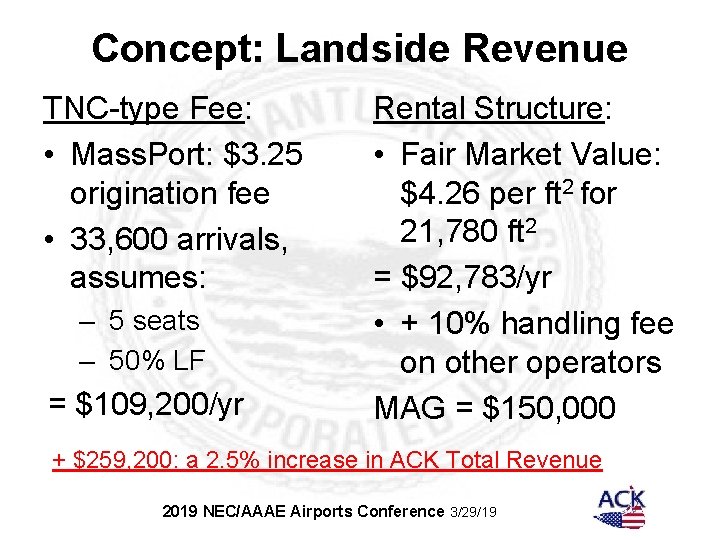 Concept: Landside Revenue

TNC-type Fee:

• MassPort: \$3.25 origination fee
• 33,600 arrivals, assumes:
  – 5 seats
  – 50% LF

= \$109,200/yr

Rental Structure:

• Fair Market Value: \$4.26 per ft$^2$ for 21,780 ft$^2$

= \$92,783/yr

• + 10% handling fee on other operators

MAG = \$150,000

+ \$259,200: a 2.5% increase in ACK Total Revenue

2019 NEC/AAAE Airports Conference 3/29/19

ACK